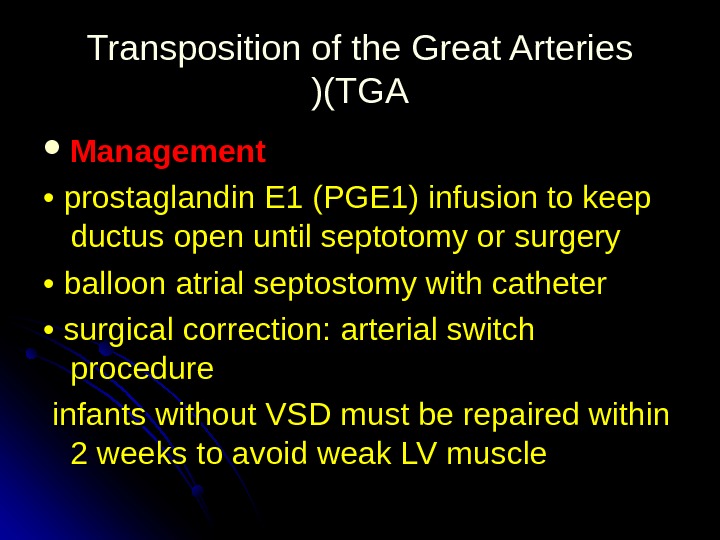 Transposition of the Great Arteries )(TGA

• Management

• prostaglandin E1 (PGE1) infusion to keep ductus open until septotomy or surgery

• balloon atrial septostomy with catheter

• surgical correction: arterial switch procedure

infants without VSD must be repaired within 2 weeks to avoid weak LV muscle